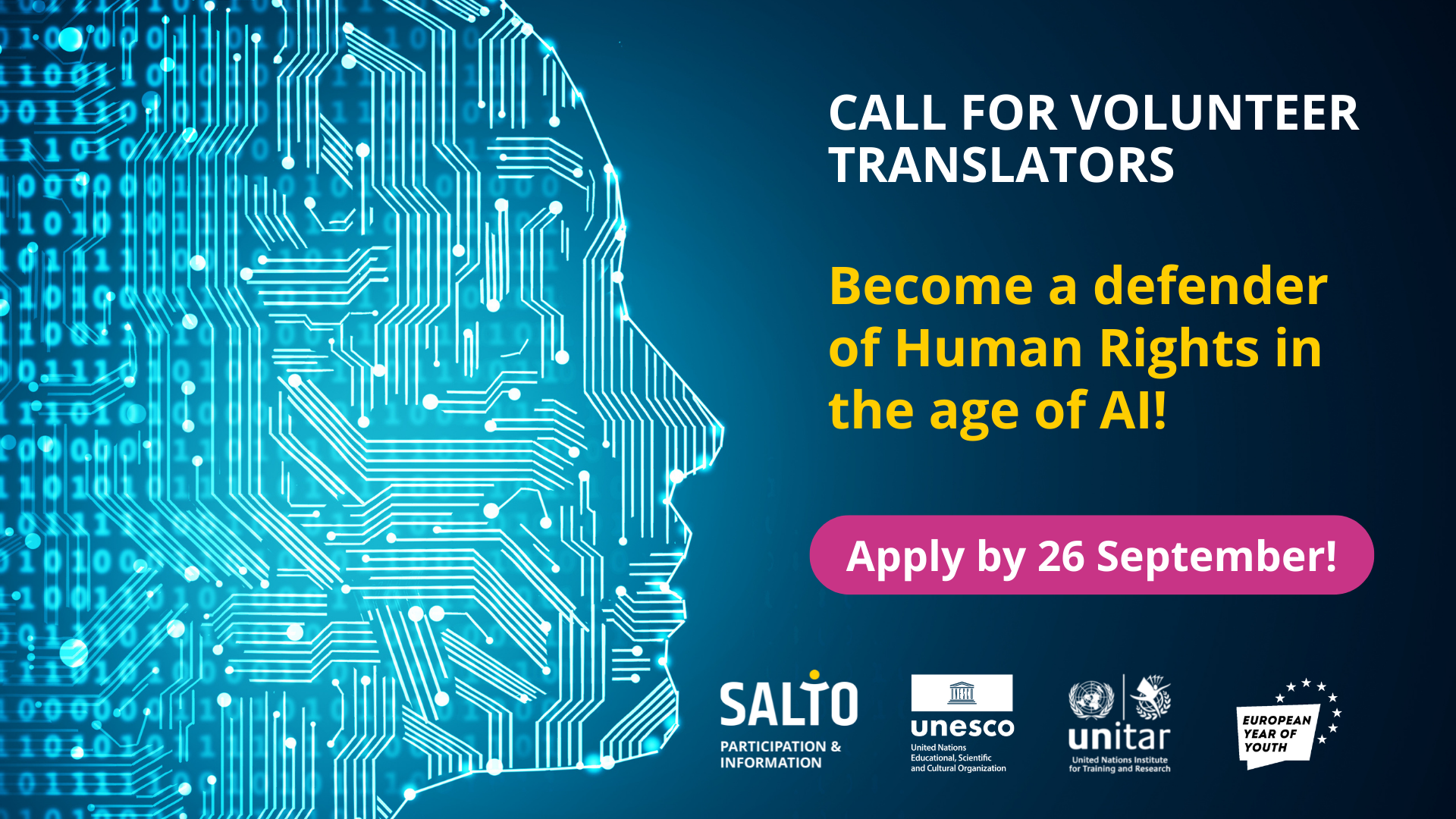 CALL FOR VOLUNTEER TRANSLATORS

Become a defender of Human Rights in the age of AI!

Apply by 26 September!

SALTO
PARTICIPATION & INFORMATION

unesco
United Nations Educational, Scientific and Cultural Organization

unitar
United Nations Institute for Training and Research

EUROPEAN YEAR OF YOUTH